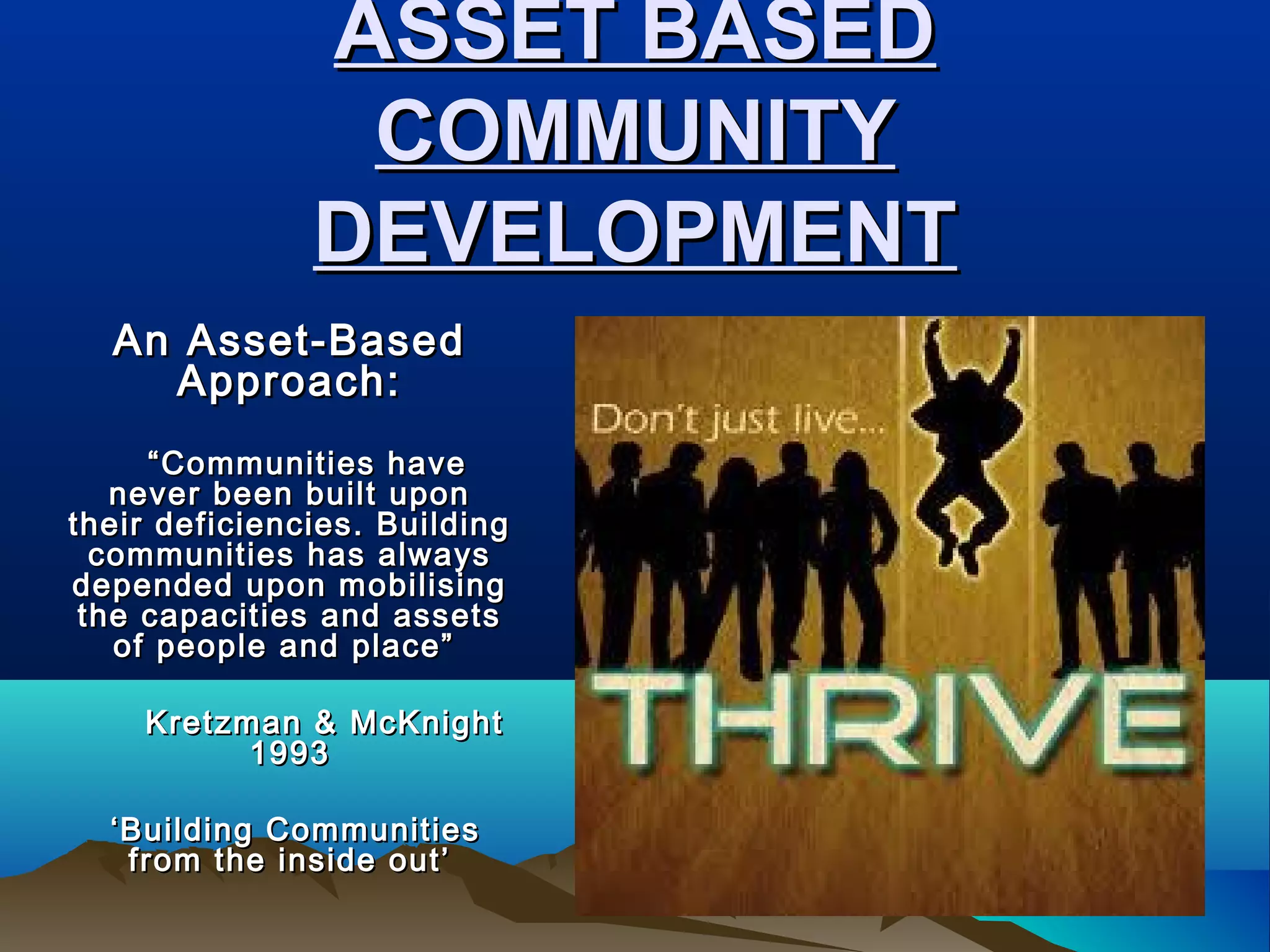 ASSET BASED COMMUNITY DEVELOPMENT

An Asset-Based Approach:

“Communities have never been built upon their deficiencies. Building communities has always depended upon mobilising the capacities and assets of people and place”

Kretzman & McKnight 1993

‘Building Communities from the inside out’

Don't just live...

THRIVE